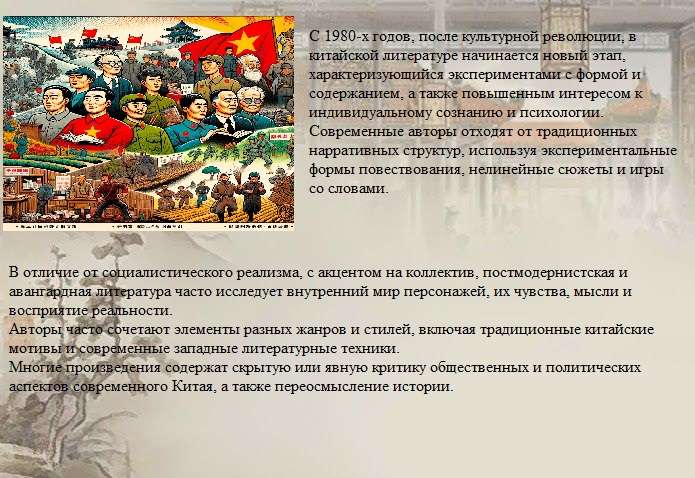 С 1980-х годов, после культурной революции, в китайской литературе начинается новый этап, характеризующийся экспериментами с формой и содержанием, а также повышенным интересом к индивидуальному сознанию и психологии.
Современные авторы отходят от традиционных нарративных структур, используя экспериментальные формы повествования, нелинейные сюжеты и игры со словами.

В отличие от социалистического реализма, с акцентом на коллектив, постмодернистская и авангардная литература часто исследует внутренний мир персонажей, их чувства, мысли и восприятие реальности.
Авторы часто сочетают элементы разных жанров и стилей, включая традиционные китайские мотивы и современные западные литературные техники.
Многие произведения содержат скрытую или явную критику общественных и политических аспектов современного Китая, а также переосмысление истории.